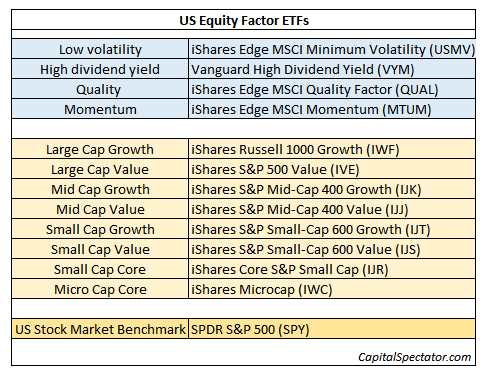 US Equity Factor ETFs

| | |
|---|---|
| Low volatility | iShares Edge MSCI Minimum Volatility (USMV) |
| High dividend yield | Vanguard High Dividend Yield (VYM) |
| Quality | iShares Edge MSCI Quality Factor (QUAL) |
| Momentum | iShares Edge MSCI Momentum (MTUM) |
| | |
| Large Cap Growth | iShares Russell 1000 Growth (IWF) |
| Large Cap Value | iShares S&P 500 Value (IVE) |
| Mid Cap Growth | iShares S&P Mid-Cap 400 Growth (IJK) |
| Mid Cap Value | iShares S&P Mid-Cap 400 Value (IJJ) |
| Small Cap Growth | iShares S&P Small-Cap 600 Growth (IJT) |
| Small Cap Value | iShares S&P Small-Cap 600 Value (IJS) |
| Small Cap Core | iShares Core S&P Small Cap (IJR) |
| Micro Cap Core | iShares Microcap (IWC) |
| | |
| US Stock Market Benchmark | SPDR S&P 500 (SPY) |

CapitalSpectator.com